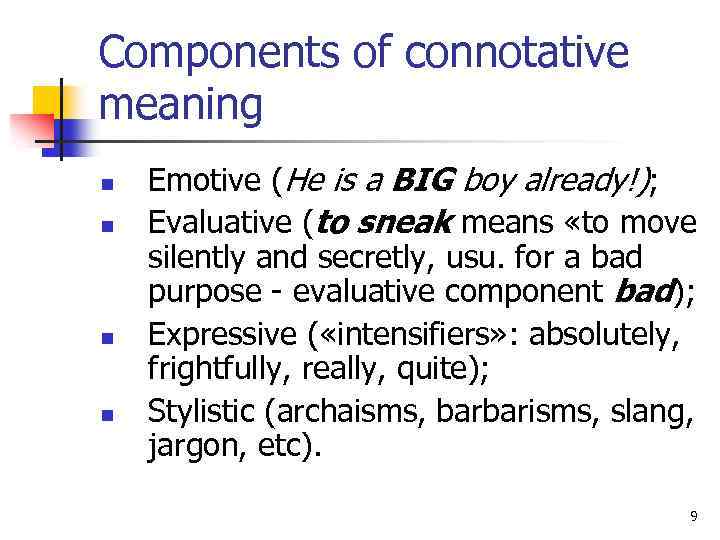 Components of connotative meaning

- Emotive (He is a BIG boy already!);
- Evaluative (to sneak means «to move silently and secretly, usu. for a bad purpose - evaluative component bad);
- Expressive («intensifiers»: absolutely, frightfully, really, quite);
- Stylistic (archaisms, barbarisms, slang, jargon, etc).

9